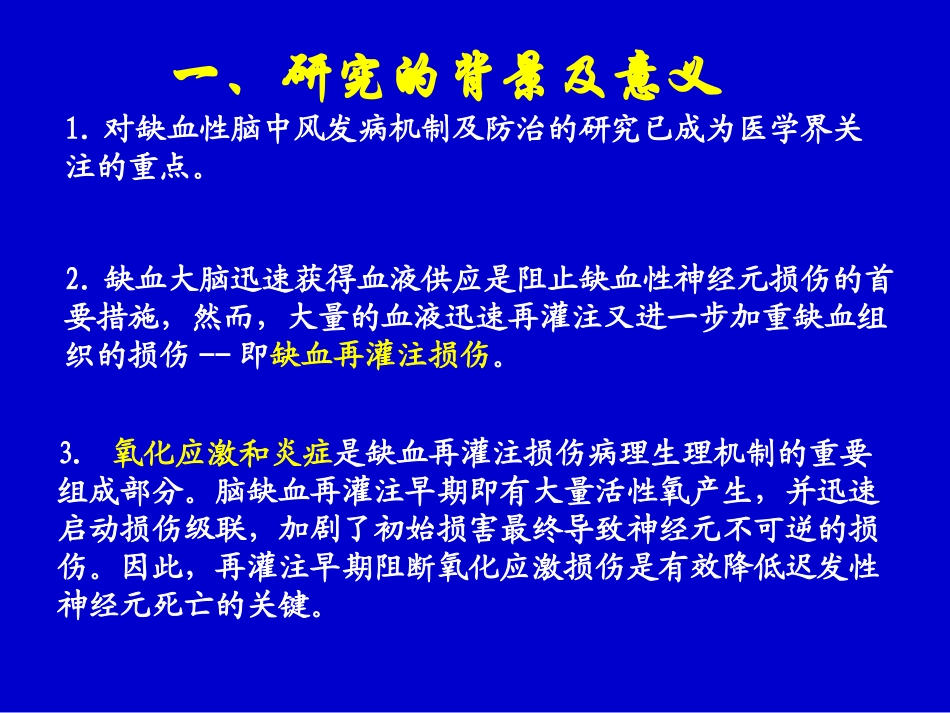 一、研究的背景及意义

1. 对缺血性脑中风发病机制及防治的研究已成为医学界关注的重点。

2. 缺血大脑迅速获得血液供应是阻止缺血性神经元损伤的首要措施，然而，大量的血液迅速再灌注又进一步加重缺血组织的损伤 -- 即缺血再灌注损伤。

3. 氧化应激和炎症是缺血再灌注损伤病理生理机制的重要组成部分。脑缺血再灌注早期即有大量活性氧产生，并迅速启动损伤级联，加剧了初始损害最终导致神经元不可逆的损伤。因此，再灌注早期阻断氧化应激损伤是有效降低迟发性神经元死亡的关键。